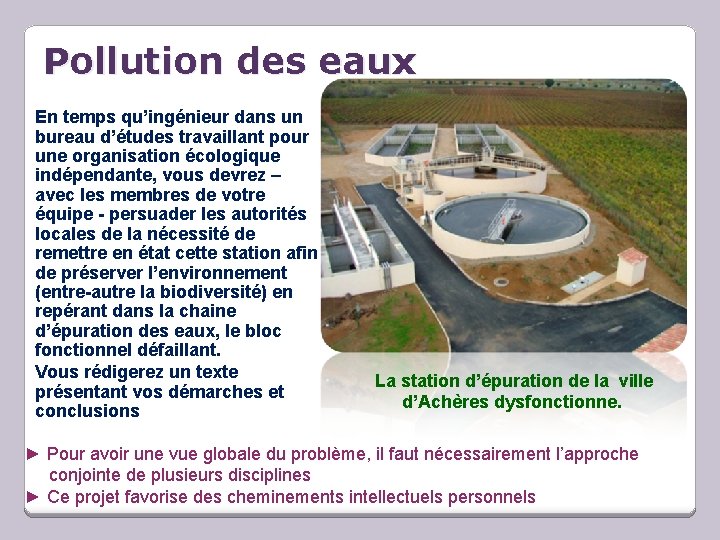 Pollution des eaux

En temps qu'ingénieur dans un bureau d'études travaillant pour une organisation écologique indépendante, vous devrez – avec les membres de votre équipe - persuader les autorités locales de la nécessité de remettre en état cette station afin de préserver l'environnement (entre-autre la biodiversité) en repérant dans la chaine d'épuration des eaux, le bloc fonctionnel défaillant.

Vous rédigerez un texte présentant vos démarches et conclusions

La station d'épuration de la ville d'Achères dysfonctionne.

► Pour avoir une vue globale du problème, il faut nécessairement l'approche conjointe de plusieurs disciplines
► Ce projet favorise des cheminements intellectuels personnels